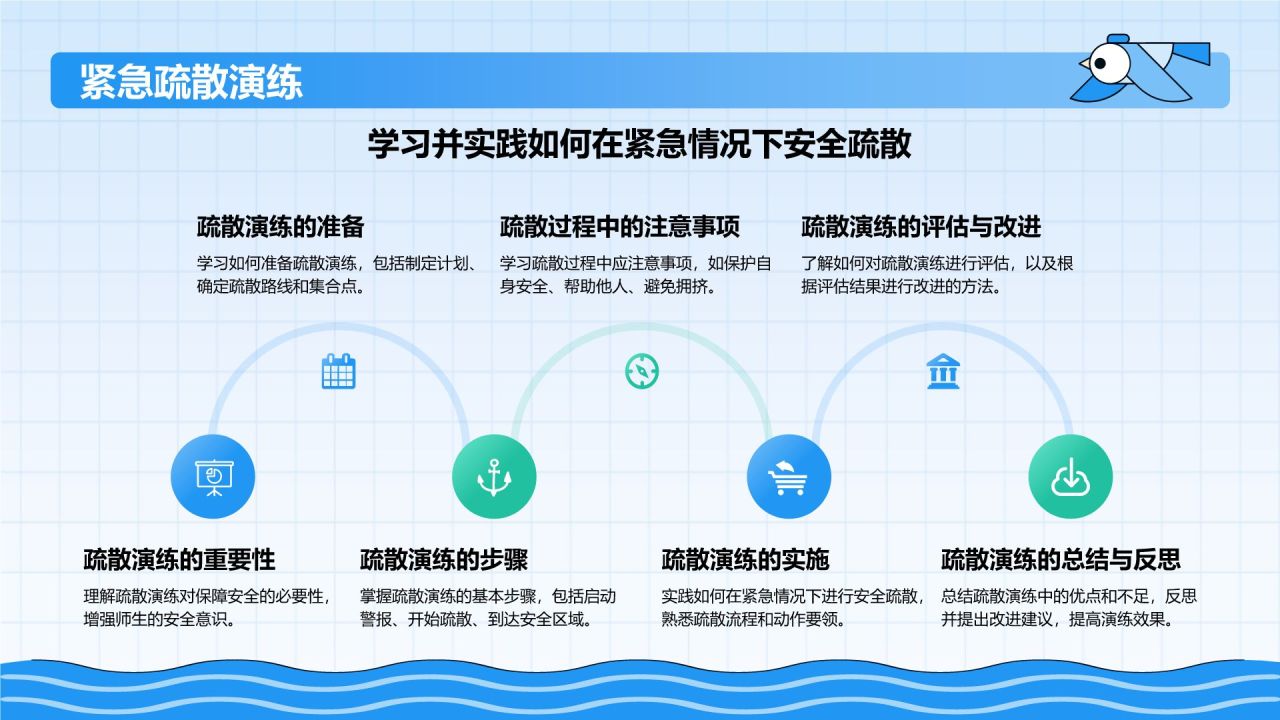 紧急疏散演练

学习并实践如何在紧急情况下安全疏散

疏散演练的准备
学习如何准备疏散演练，包括制定计划、确定疏散路线和集合点。

疏散过程中的注意事项
学习疏散过程中应注意事项，如保护自身安全、帮助他人、避免拥挤。

疏散演练的评估与改进
了解如何对疏散演练进行评估，以及根据评估结果进行改进的方法。

疏散演练的重要性
理解疏散演练对保障安全的必要性，增强师生的安全意识。

疏散演练的步骤
掌握疏散演练的基本步骤，包括启动警报、开始疏散、到达安全区域。

疏散演练的实施
实践如何在紧急情况下进行安全疏散，熟悉疏散流程和动作要领。

疏散演练的总结与反思
总结疏散演练中的优点和不足，反思并提出改进建议，提高演练效果。